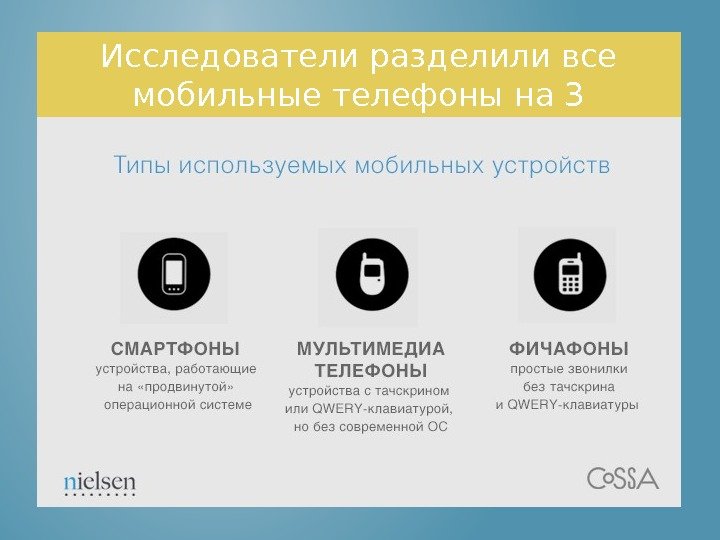 Исследователи разделили все мобильные телефоны на 3

Типы используемых мобильных устройств

СМАРТФОНЫ
устройства, работающие на «продвинутой» операционной системе

МУЛЬТИМЕДИА ТЕЛЕФОНЫ
устройства с тачскрином или QWERY-клавиатурой, но без современной ОС

ФИЧАФОНЫ
простые звонилки без тачскрина и QWERY-клавиатуры

nielsen

CoSSA